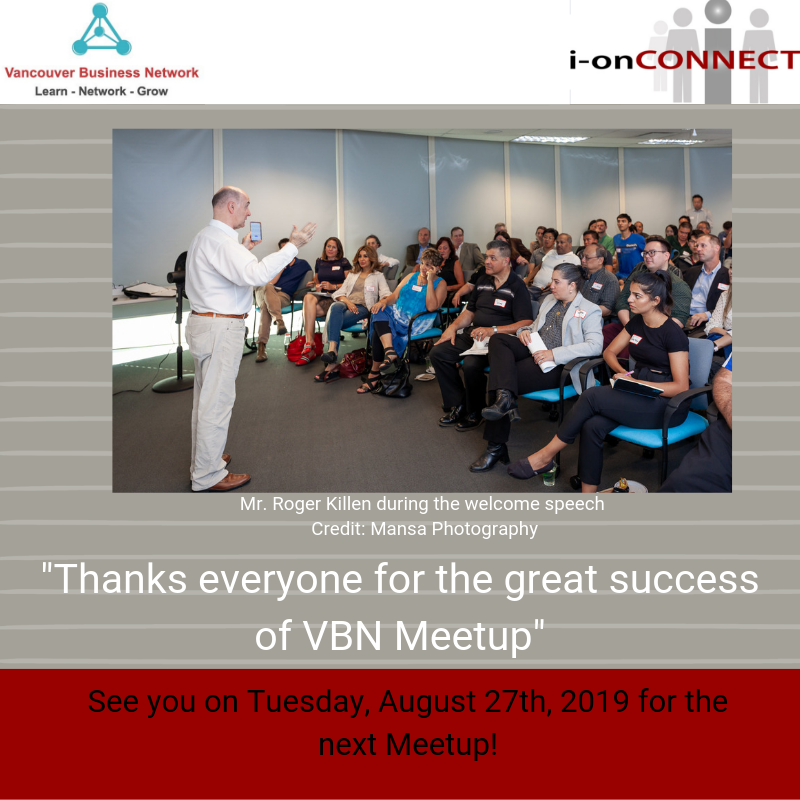 Vancouver Business Network
Learn - Network - Grow

i-onCONNECT

Mr. Roger Killen during the welcome speech
Credit: Mansa Photography

"Thanks everyone for the great success of VBN Meetup"

See you on Tuesday, August 27th, 2019 for the next Meetup!